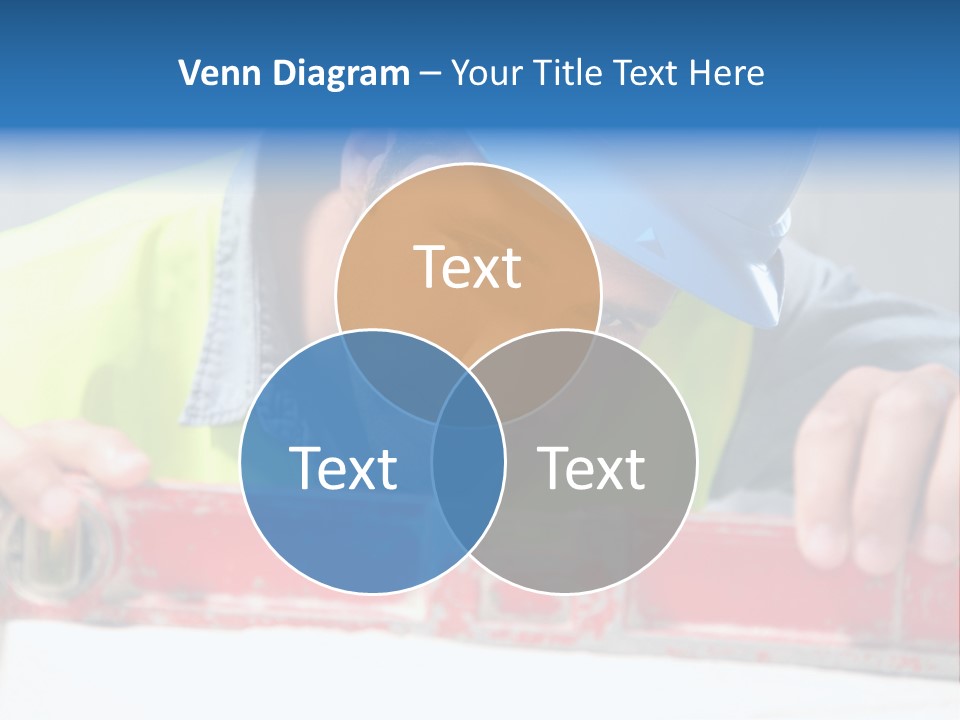 Venn Diagram – Your Title Text Here

Text

Text

Text